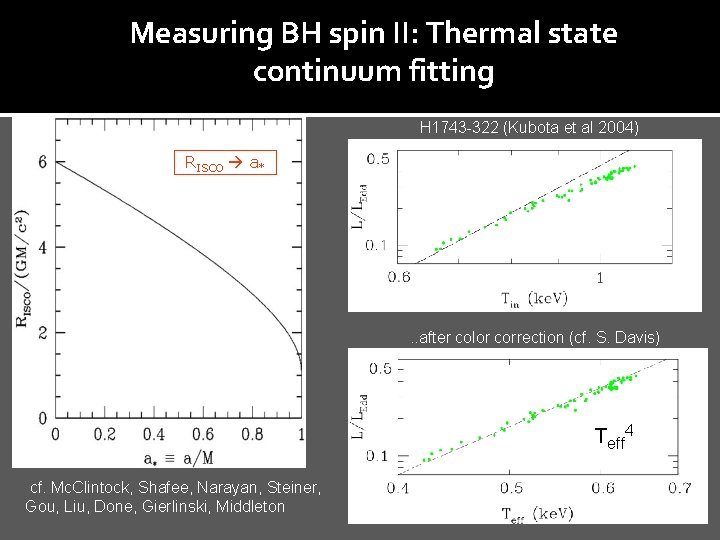 Measuring BH spin II: Thermal state continuum fitting

$R_{ISCO} \rightarrow a_*$

$R_{ISCO}/(GM/c^2)$

6
4
2
0

0 0.2 0.4 0.6 0.8 1

$a_* \equiv a/M$

cf. McClintock, Shafee, Narayan, Steiner, Gou, Liu, Done, Gierlinski, Middleton

H1743-322 (Kubota et al 2004)

$L/L_{Edd}$

0.5
0.1

0.6 1

$T_{in}$ (keV)

..after color correction (cf. S. Davis)

$L/L_{Edd}$

0.5
0.1

$T_{eff}^4$

0.4 0.5 0.6 0.7

$T_{eff}$ (keV)